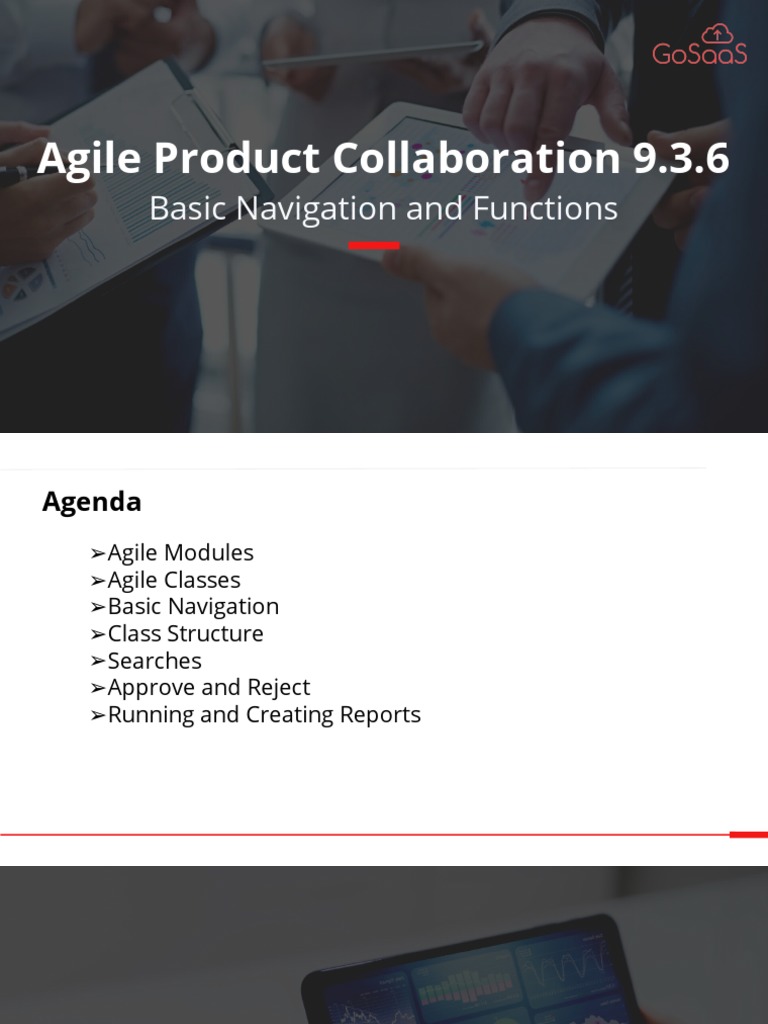 GoSaaS

Agile Product Collaboration 9.3.6

Basic Navigation and Functions

Agenda

➢Agile Modules
➢Agile Classes
➢Basic Navigation
➢Class Structure
➢Searches
➢Approve and Reject
➢Running and Creating Reports